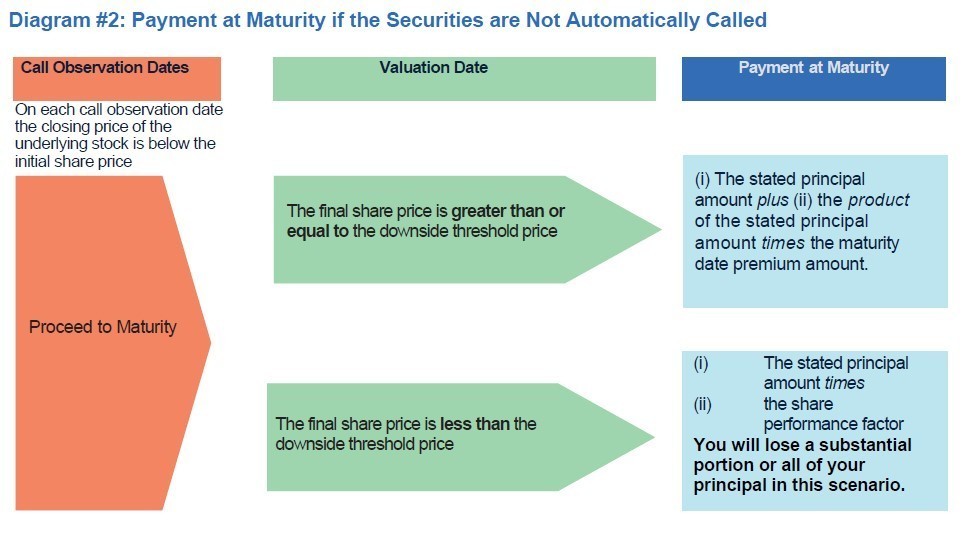 Diagram #2: Payment at Maturity if the Securities are Not Automatically Called

Call Observation Dates

On each call observation date the closing price of the underlying stock is below the initial share price

Proceed to Maturity

Valuation Date

The final share price is greater than or equal to the downside threshold price

The final share price is less than the downside threshold price

Payment at Maturity

(i) The stated principal amount plus (ii) the product of the stated principal amount times the maturity date premium amount.

(i) The stated principal amount times
(ii) the share performance factor
You will lose a substantial portion or all of your principal in this scenario.